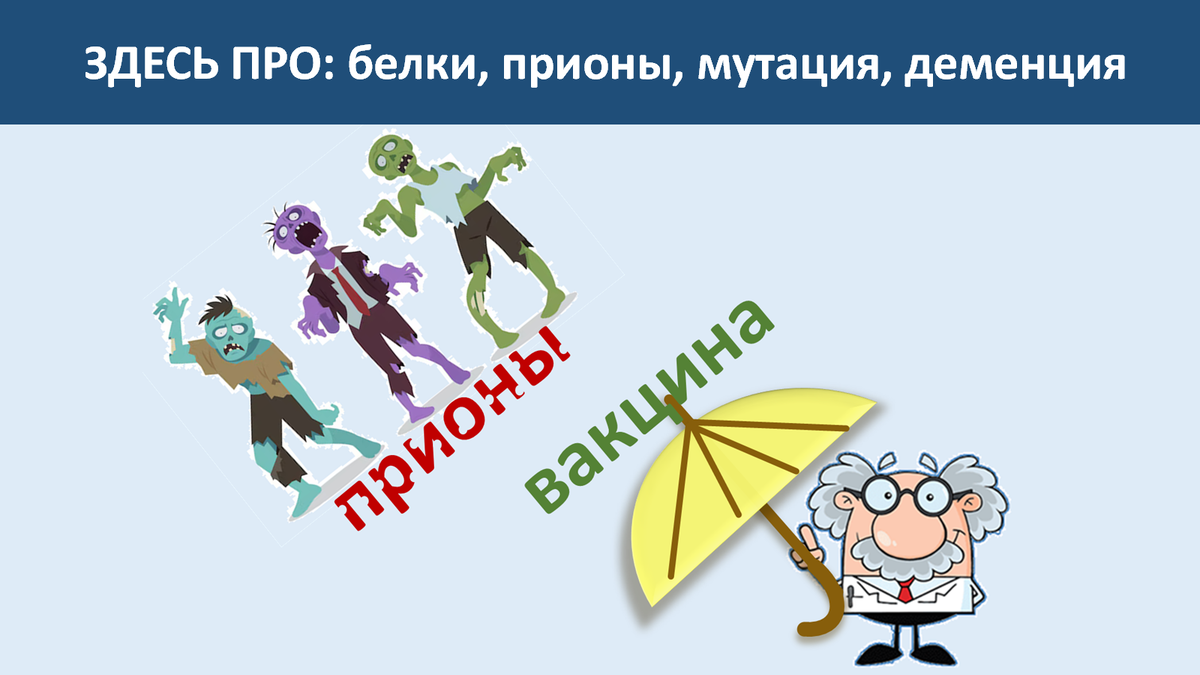 ЗДЕСЬ ПРО: белки, прионы, мутация, деменция

прионы

вакцина